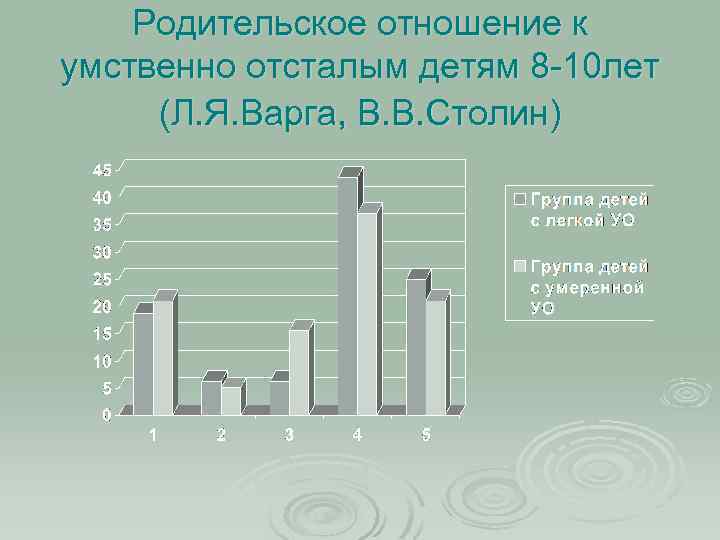 Родительское отношение к умственно отсталым детям 8-10лет (Л.Я.Варга, В.В.Столин)

45
40
35
30
25
20
15
10
5
0

1
2
3
4
5

Группа детей с легкой УО

Группа детей с умеренной УО